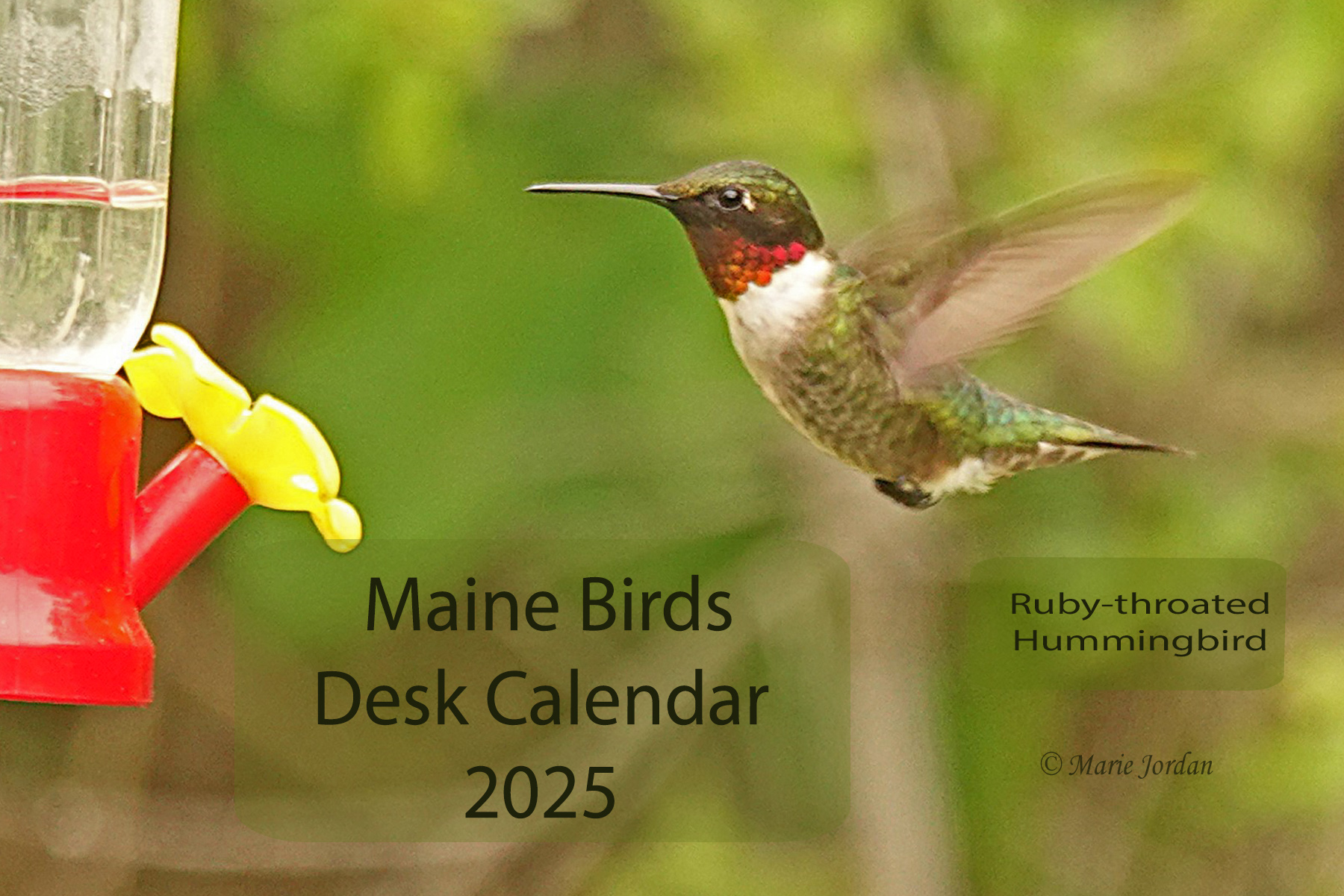 Maine Birds
Desk Calendar
2025

Ruby-throated
Hummingbird

© Marie Jordan